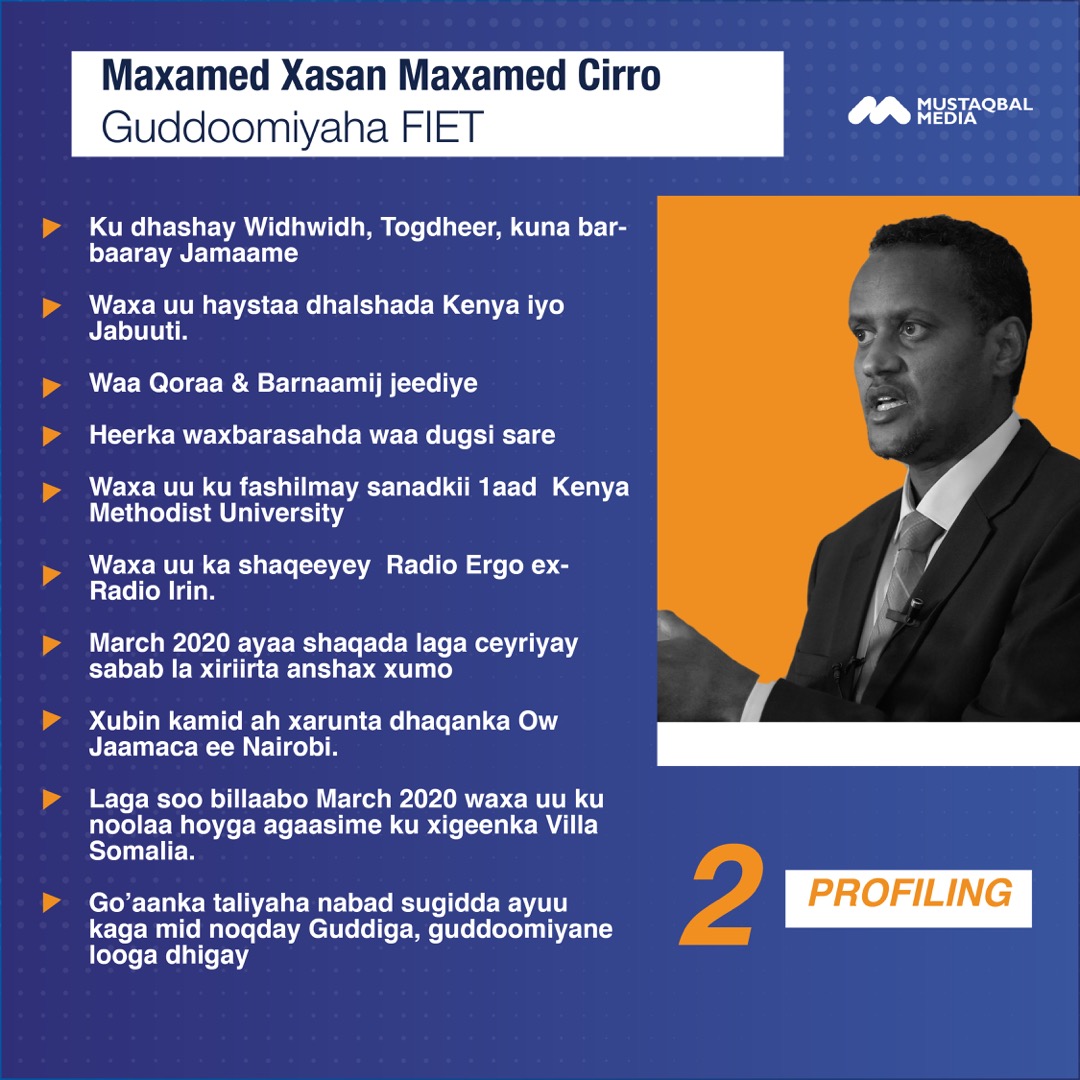 Maxamed Xasan Maxamed Cirro
Guddoomiyaha FIET

MUSTAQBAL MEDIA

Ku dhashay Widhwidh, Togdheer, kuna barbaaray Jamaame

Waxa uu haystaa dhalshada Kenya iyo Jabuuti.

Waa Qoraa & Barnaamij jeediye

Heerka waxbarasahda waa dugsi sare

Waxa uu ku fashilmay sanadkii 1aad Kenya Methodist University

Waxa uu ka shaqeeyey Radio Ergo ex-Radio Irin.

March 2020 ayaa shaqada laga ceyriyay sabab la xiriirta anshax xumo

Xubin kamid ah xarunta dhaqanka Ow Jaamaca ee Nairobi.

Laga soo billaabo March 2020 waxa uu ku noolaa hoyga agaasime ku xigeenka Villa Somalia.

Go'aanka taliyaha nabad sugidda ayuu kaga mid noqday Guddiga, guddoomiyane looga dhigay

2 PROFILING